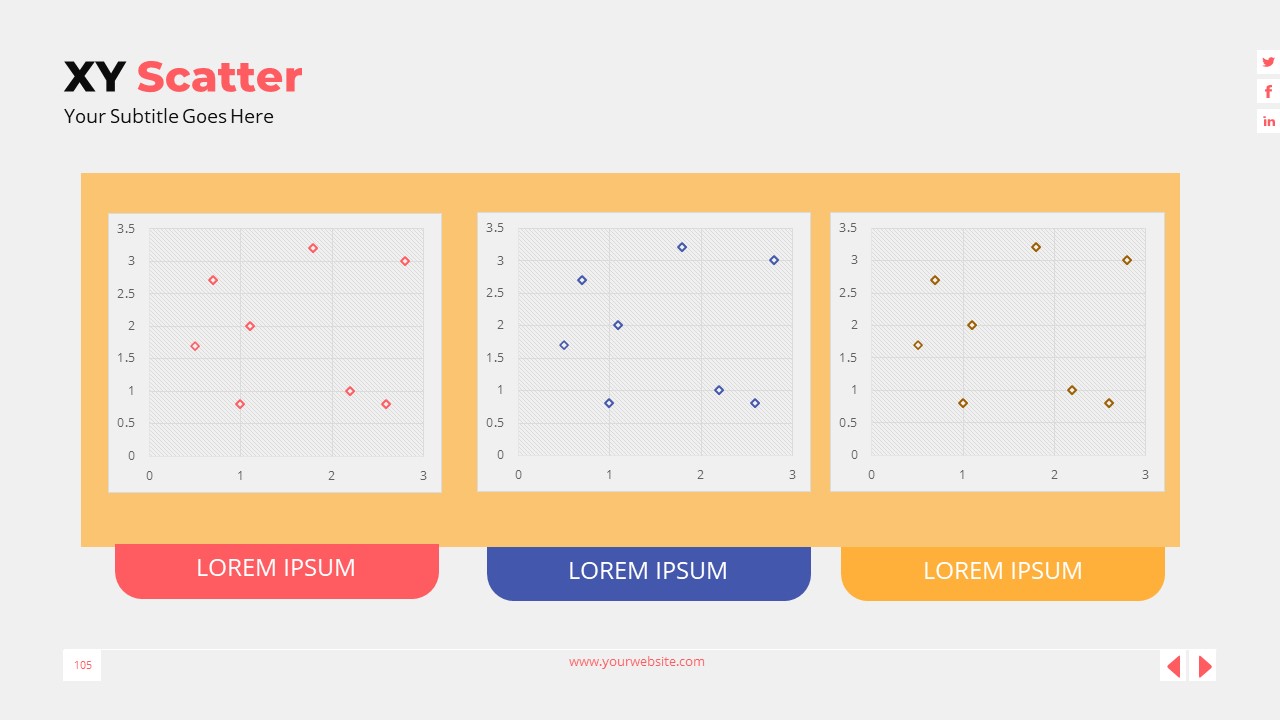 XY Scatter
Your Subtitle Goes Here

3.5
3
2.5
2
1.5
1
0.5
0
0 1 2 3

3.5
3
2.5
2
1.5
1
0.5
0
0 1 2 3

3.5
3
2.5
2
1.5
1
0.5
0
0 1 2 3

LOREM IPSUM

LOREM IPSUM

LOREM IPSUM

105

www.yourwebsite.com